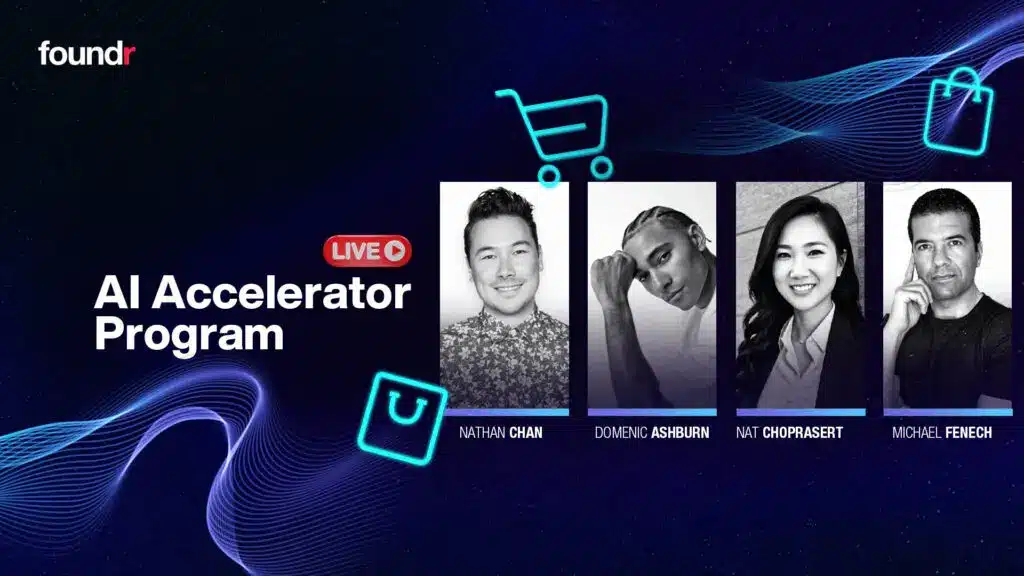 foundr

LIVE

AI Accelerator Program

NATHAN CHAN

DOMENIC ASHBURN

NAT CHOPRASERT

MICHAEL FENECH